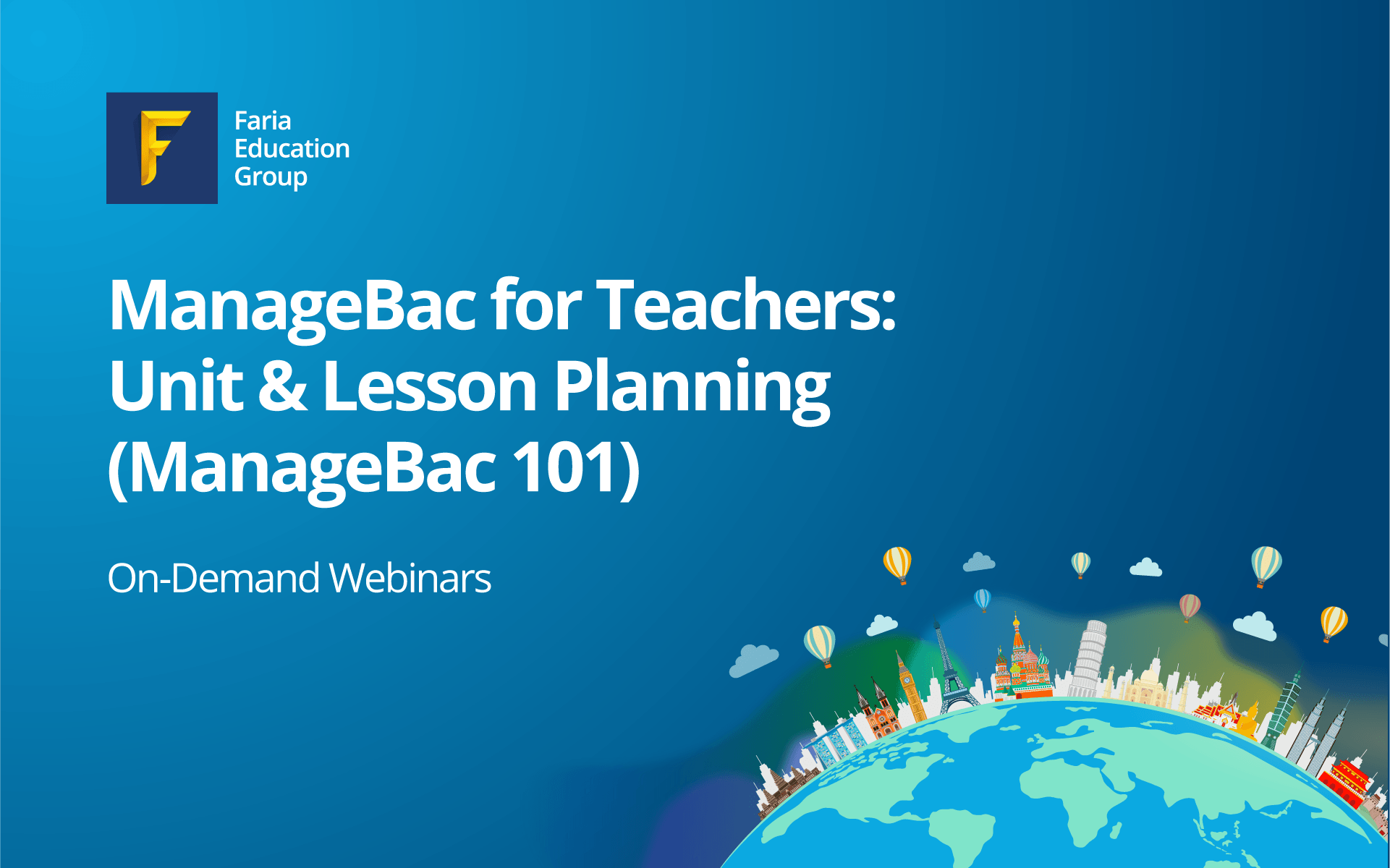 F

Faria
Education
Group

ManageBac for Teachers: Unit & Lesson Planning (ManageBac 101)

On-Demand Webinars